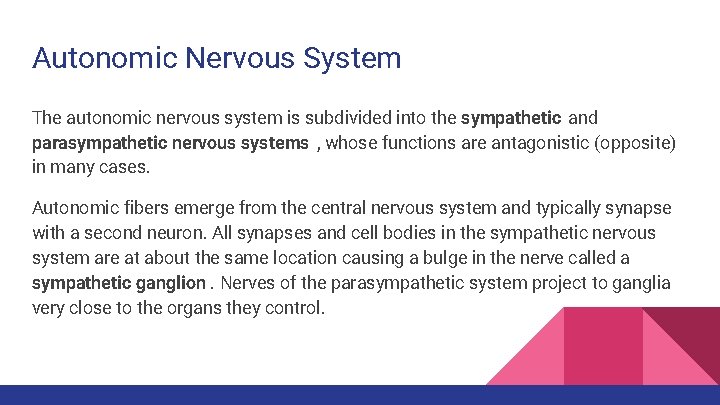 Autonomic Nervous System

The autonomic nervous system is subdivided into the sympathetic and parasympathetic nervous systems , whose functions are antagonistic (opposite) in many cases.

Autonomic fibers emerge from the central nervous system and typically synapse with a second neuron. All synapses and cell bodies in the sympathetic nervous system are at about the same location causing a bulge in the nerve called a sympathetic ganglion . Nerves of the parasympathetic system project to ganglia very close to the organs they control.